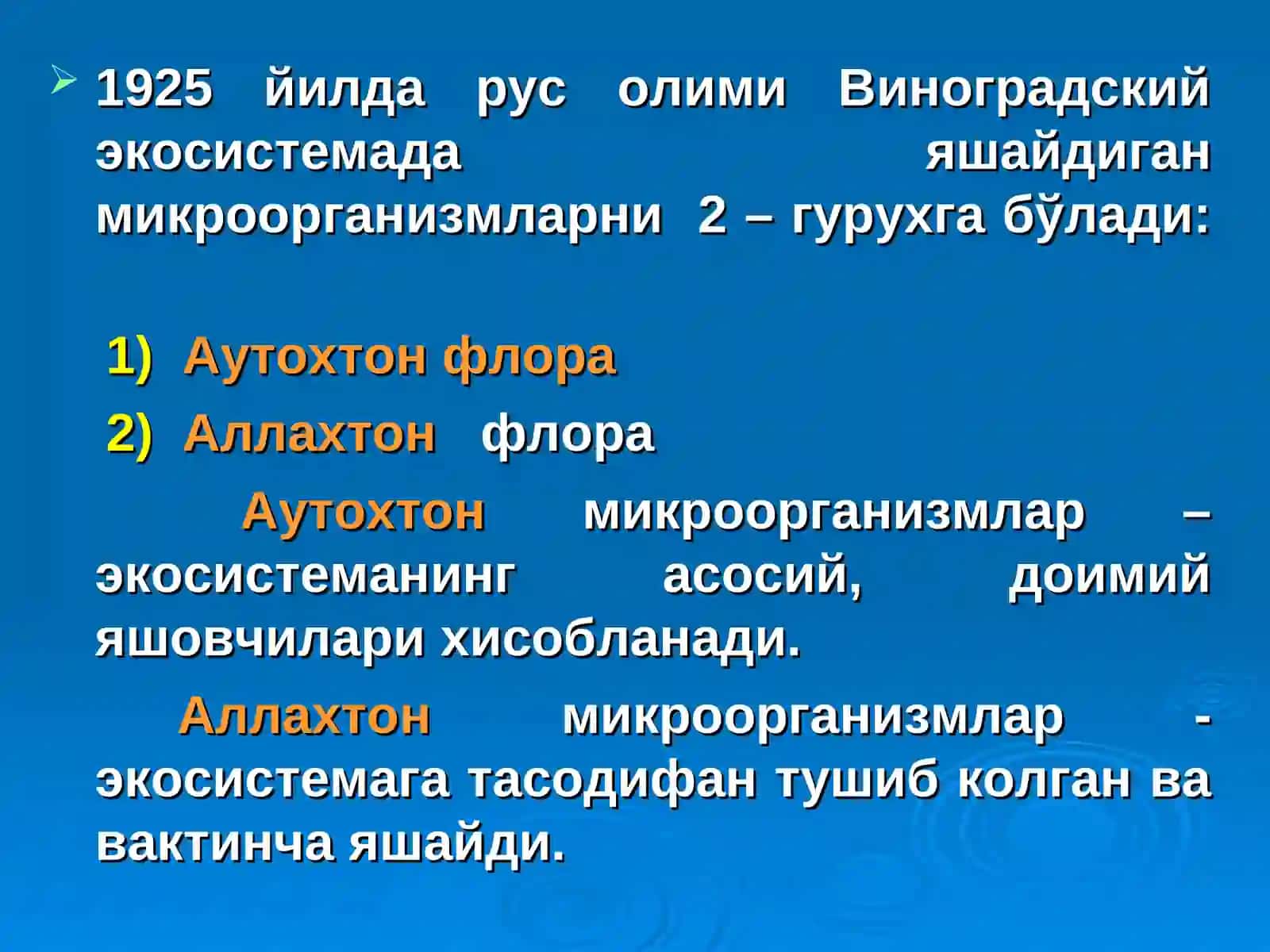 1925 йилда рус олими Виноградский экосистемада яшайдиган микроорганизмларни 2 – гурухга бўлади:

1) Аутохтон флора
2) Аллахтон флора

Аутохтон микроорганизмлар – экосистеманинг асосий, доимий яшовчилари хисобланади.

Аллахтон микроорганизмлар - экосистемага тасодифан тушиб колган ва вактинча яшайди.